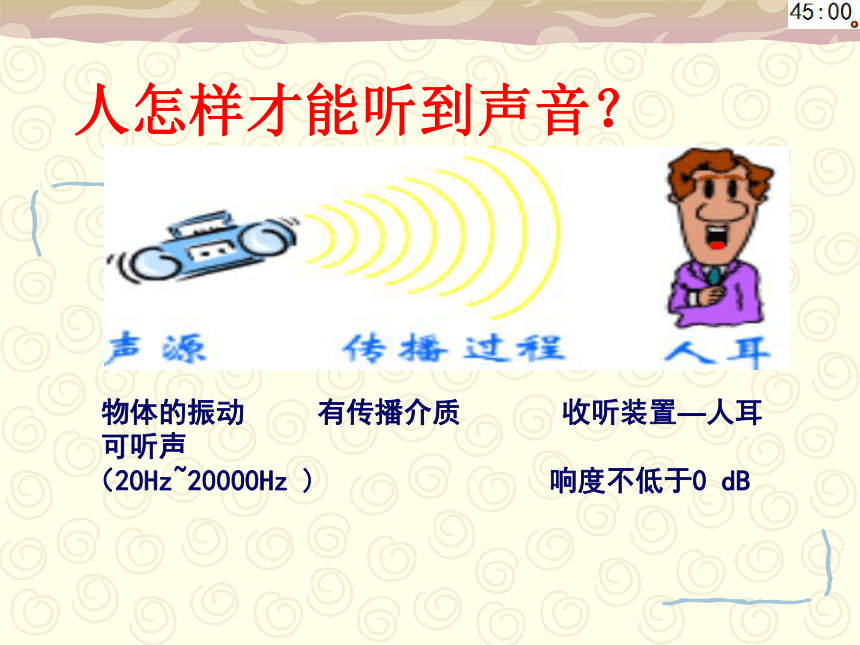 45:00

人怎样才能听到声音？

声源　　传播过程　　人耳

物体的振动　　有传播介质　　收听装置—人耳

可听声
（20Hz~20000Hz ）　　响度不低于0 dB